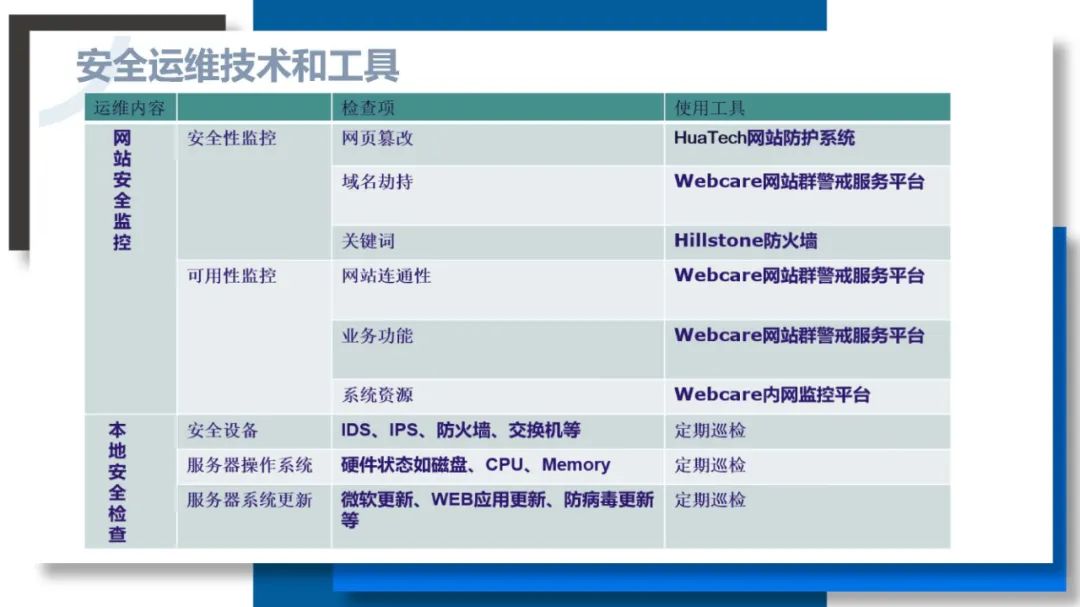 安全运维技术和工具

| 运维内容 | | 检查项 | 使用工具 |
|---|---|---|---|
| 网站安全监控 | 安全性监控 | 网页篡改 | HuaTech网站防护系统 |
| | | 域名劫持 | Webcare网站群警戒服务平台 |
| | | 关键词 | Hillstone防火墙 |
| | 可用性监控 | 网站连通性 | Webcare网站群警戒服务平台 |
| | | 业务功能 | Webcare网站群警戒服务平台 |
| | | 系统资源 | Webcare内网监控平台 |
| 本地安全检查 | 安全设备 | IDS、IPS、防火墙、交换机等 | 定期巡检 |
| | 服务器操作系统 | 硬件状态如磁盘、CPU、Memory | 定期巡检 |
| | 服务器系统更新 | 微软更新、WEB应用更新、防病毒更新等 | 定期巡检 |